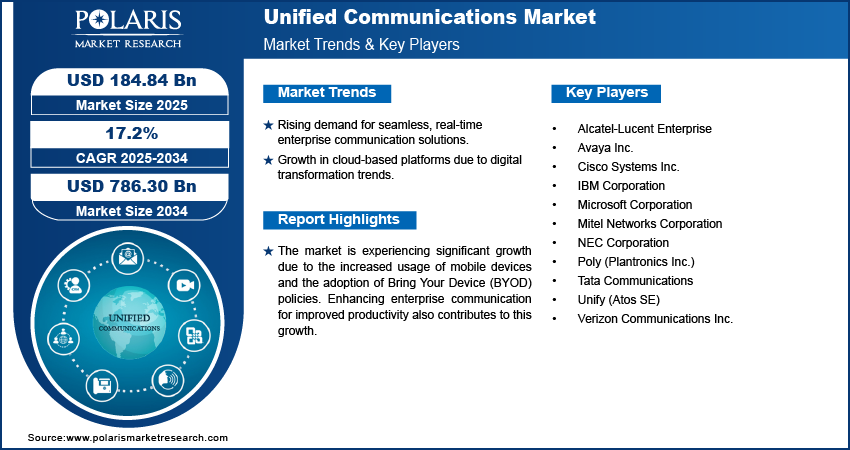 POLARIS
MARKET RESEARCH

Unified Communications Market
Market Trends & Key Players

USD 184.84 Bn
Market Size 2025

17.2%
CAGR 2025-2034

USD 786.30 Bn
Market Size 2034

UNIFIED
COMMUNICATIONS

Market Trends

★ Rising demand for seamless, real-time enterprise communication solutions.

★ Growth in cloud-based platforms due to digital transformation trends.

Report Highlights

★ The market is experiencing significant growth due to the increased usage of mobile devices and the adoption of Bring Your Device (BYOD) policies. Enhancing enterprise communication for improved productivity also contributes to this growth.

Key Players

• Alcatel-Lucent Enterprise
• Avaya Inc.
• Cisco Systems Inc.
• IBM Corporation
• Microsoft Corporation
• Mitel Networks Corporation
• NEC Corporation
• Poly (Plantronics Inc.)
• Tata Communications
• Unify (Atos SE)
• Verizon Communications Inc.

Source:www.polarismarketresearch.com